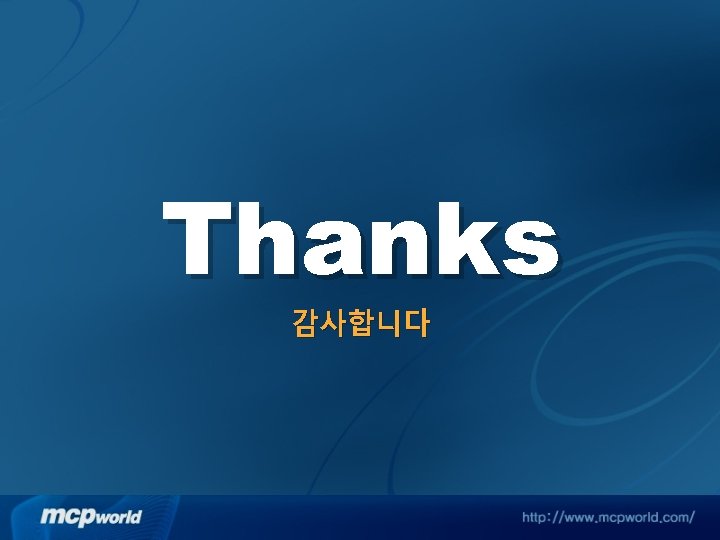 Thanks

감사합니다

mcpworld

http://www.mcpworld.com/